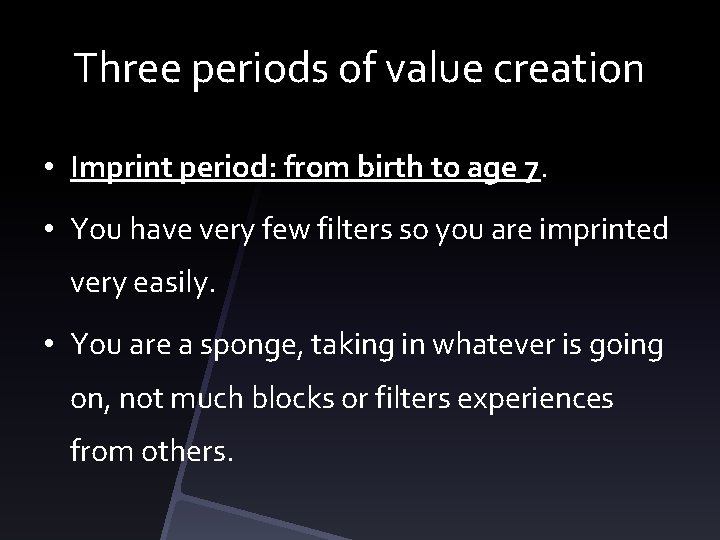 Three periods of value creation

• Imprint period: from birth to age 7.

• You have very few filters so you are imprinted very easily.

• You are a sponge, taking in whatever is going on, not much blocks or filters experiences from others.